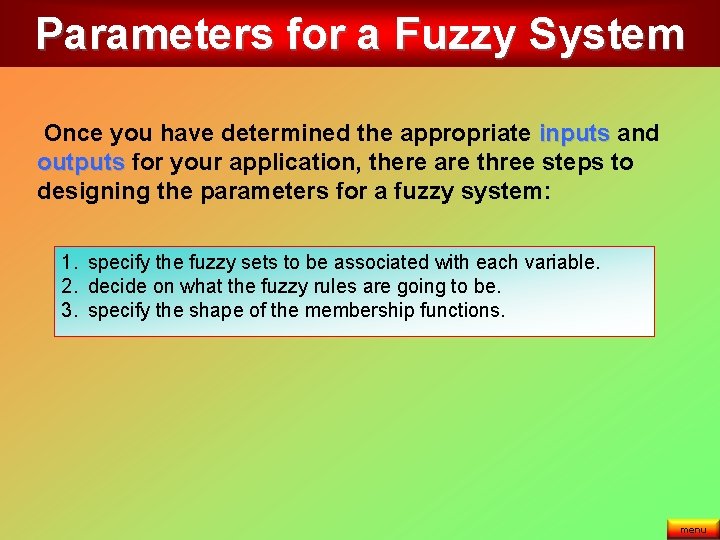 Parameters for a Fuzzy System

Once you have determined the appropriate inputs and outputs for your application, there are three steps to designing the parameters for a fuzzy system:

1. specify the fuzzy sets to be associated with each variable.
2. decide on what the fuzzy rules are going to be.
3. specify the shape of the membership functions.

menu